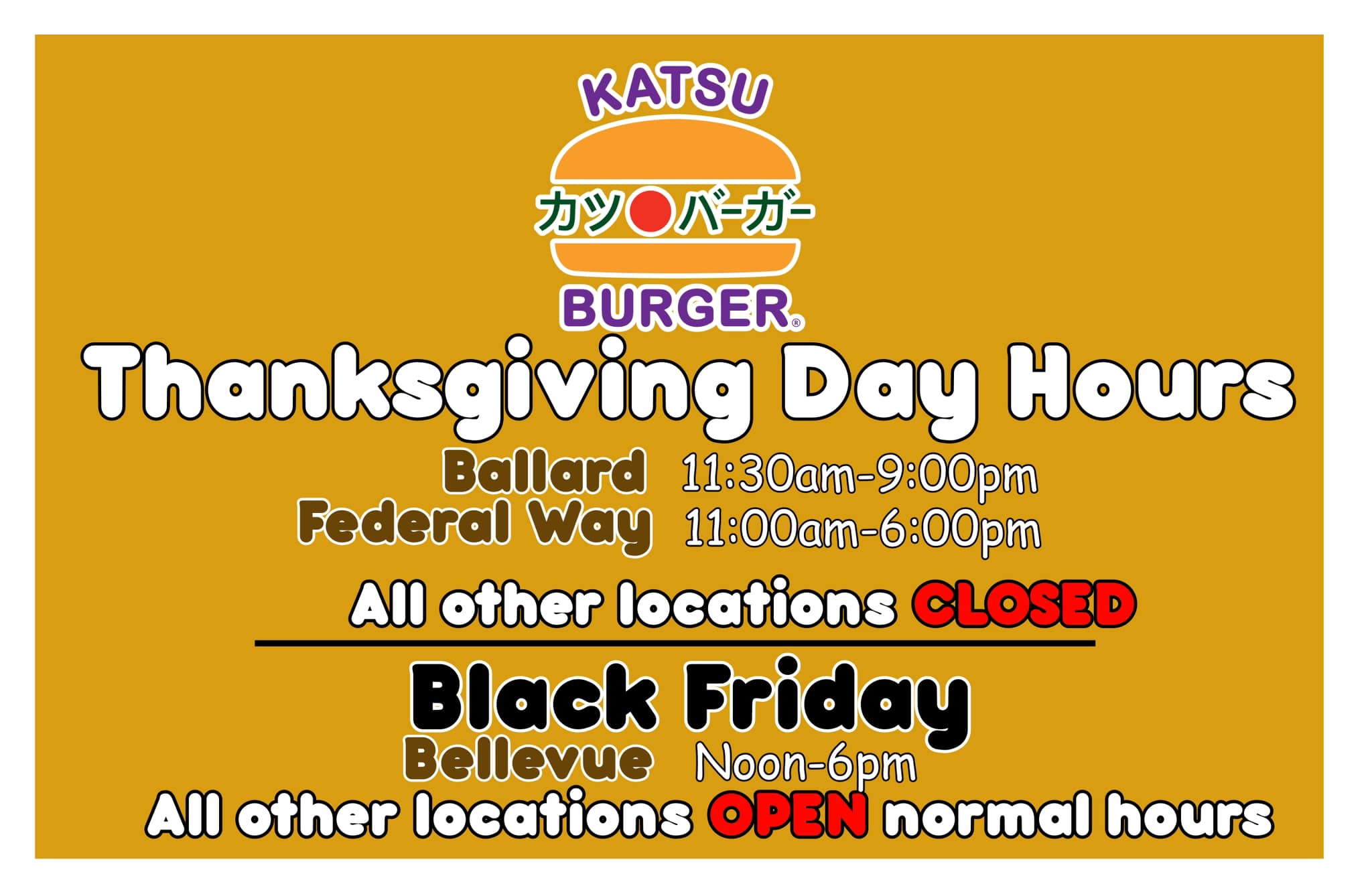 KATSU
カツ バーガー
BURGER®

Thanksgiving Day Hours

Ballard 11:30am-9:00pm
Federal Way 11:00am-6:00pm

All other locations CLOSED

Black Friday
Bellevue Noon-6pm
All other locations OPEN normal hours